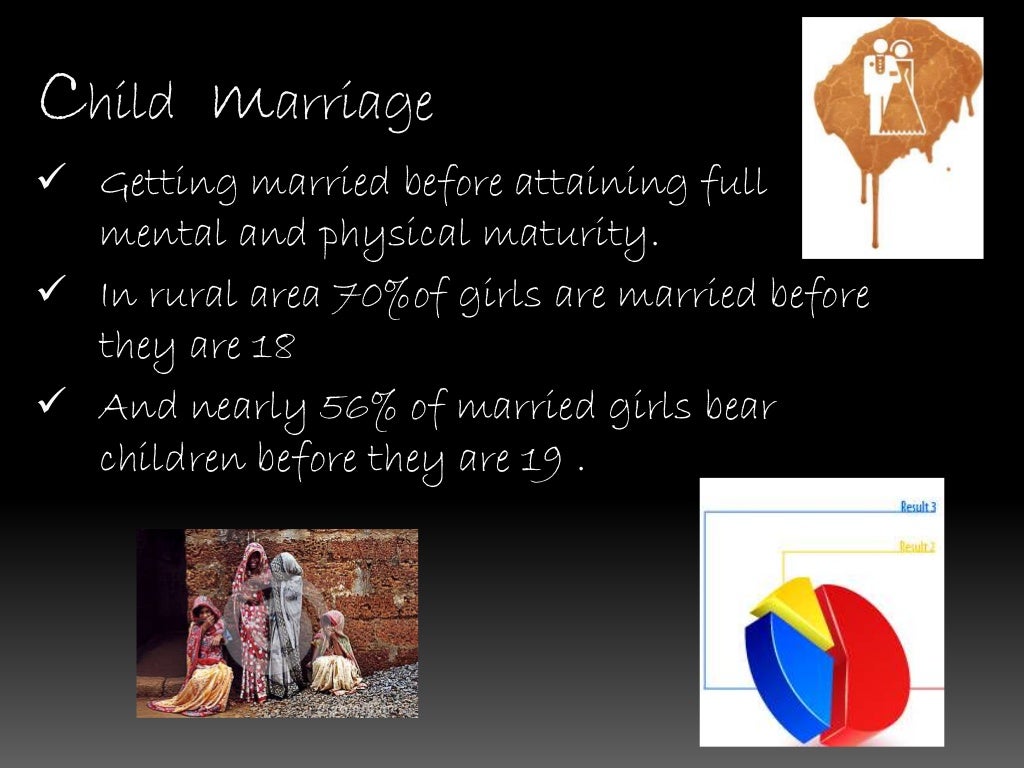 Child Marriage

✓ Getting married before attaining full mental and physical maturity.

✓ In rural area 70%of girls are married before they are 18

✓ And nearly 56% of married girls bear children before they are 19 .

Result 3

Result 2